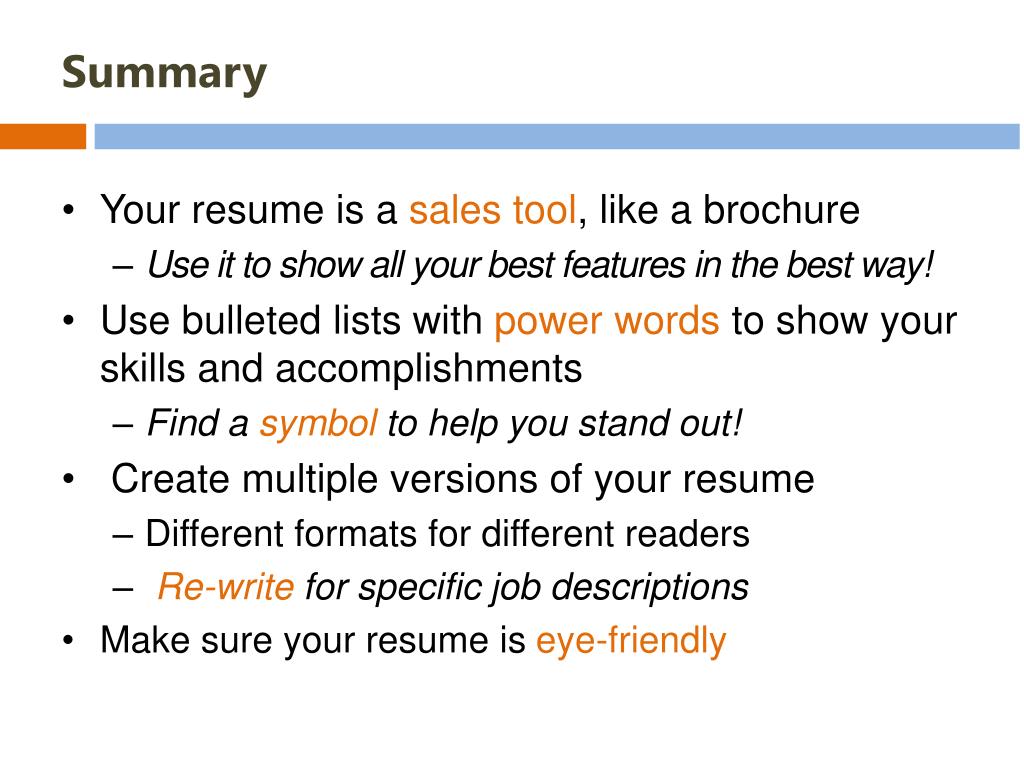 Summary

• Your resume is a sales tool, like a brochure
– Use it to show all your best features in the best way!
• Use bulleted lists with power words to show your skills and accomplishments
– Find a symbol to help you stand out!
• Create multiple versions of your resume
– Different formats for different readers
– Re-write for specific job descriptions
• Make sure your resume is eye-friendly